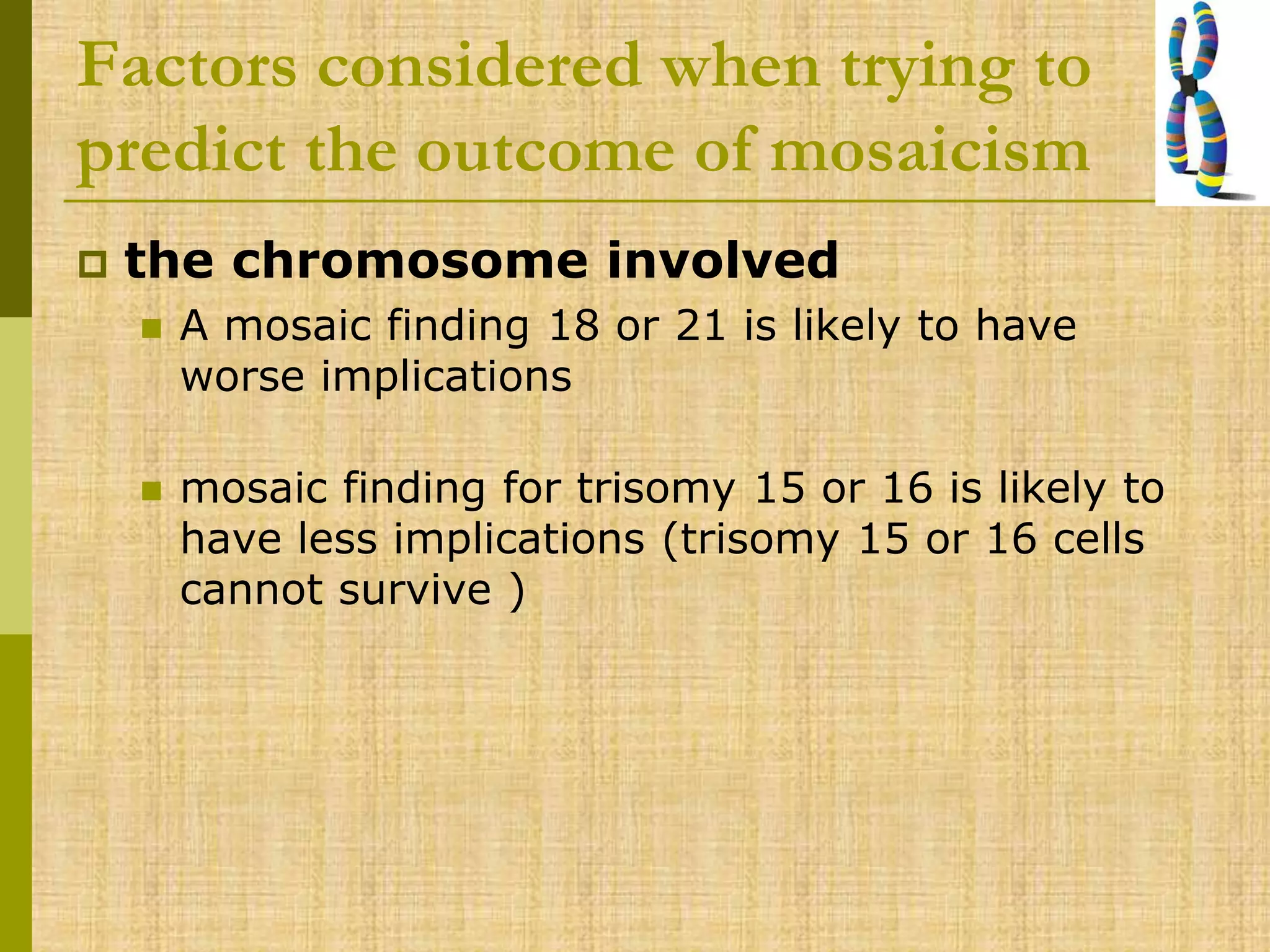 Factors considered when trying to predict the outcome of mosaicism

the chromosome involved

A mosaic finding 18 or 21 is likely to have worse implications

mosaic finding for trisomy 15 or 16 is likely to have less implications (trisomy 15 or 16 cells cannot survive )